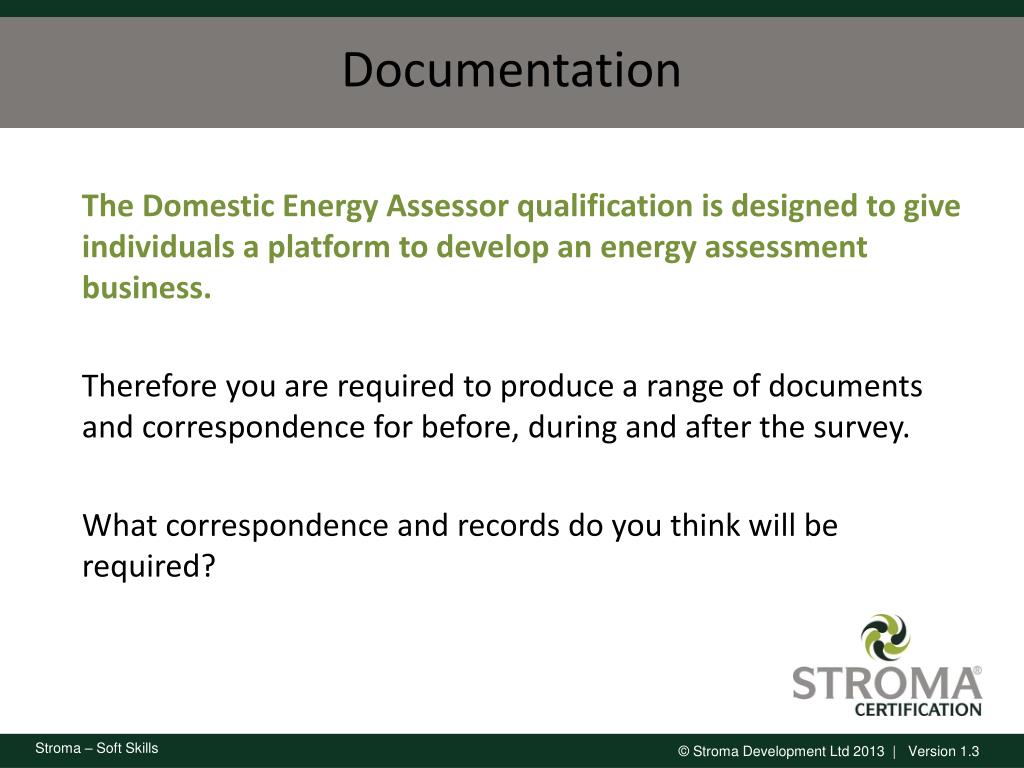 Documentation

The Domestic Energy Assessor qualification is designed to give individuals a platform to develop an energy assessment business.

Therefore you are required to produce a range of documents and correspondence for before, during and after the survey.

What correspondence and records do you think will be required?

STROMA®
CERTIFICATION

Stroma – Soft Skills

© Stroma Development Ltd 2013 | Version 1.3